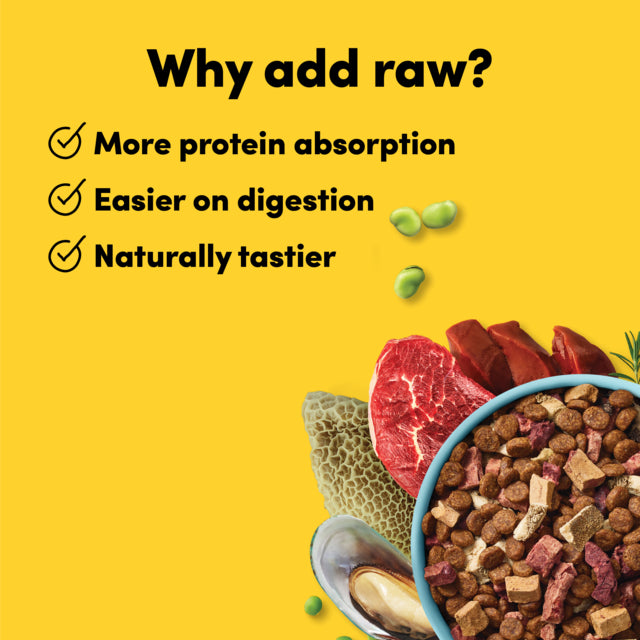 Why add raw?

More protein absorption

Easier on digestion

Naturally tastier